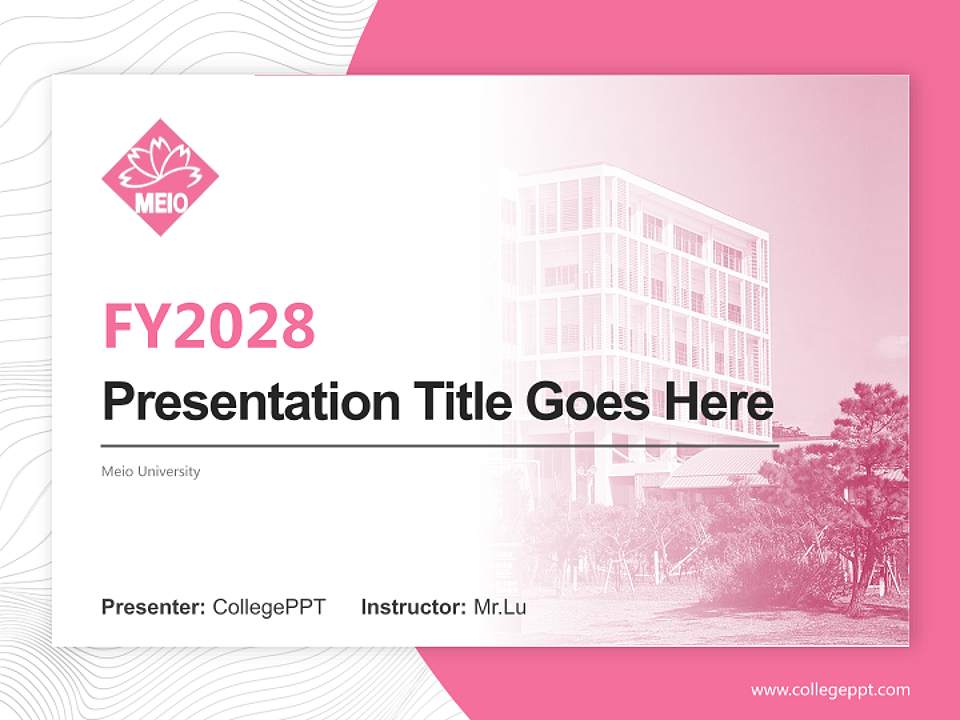 MEIO

FY2028

Presentation Title Goes Here

Meio University

Presenter: CollegePPT Instructor: Mr.Lu

www.collegeppt.com